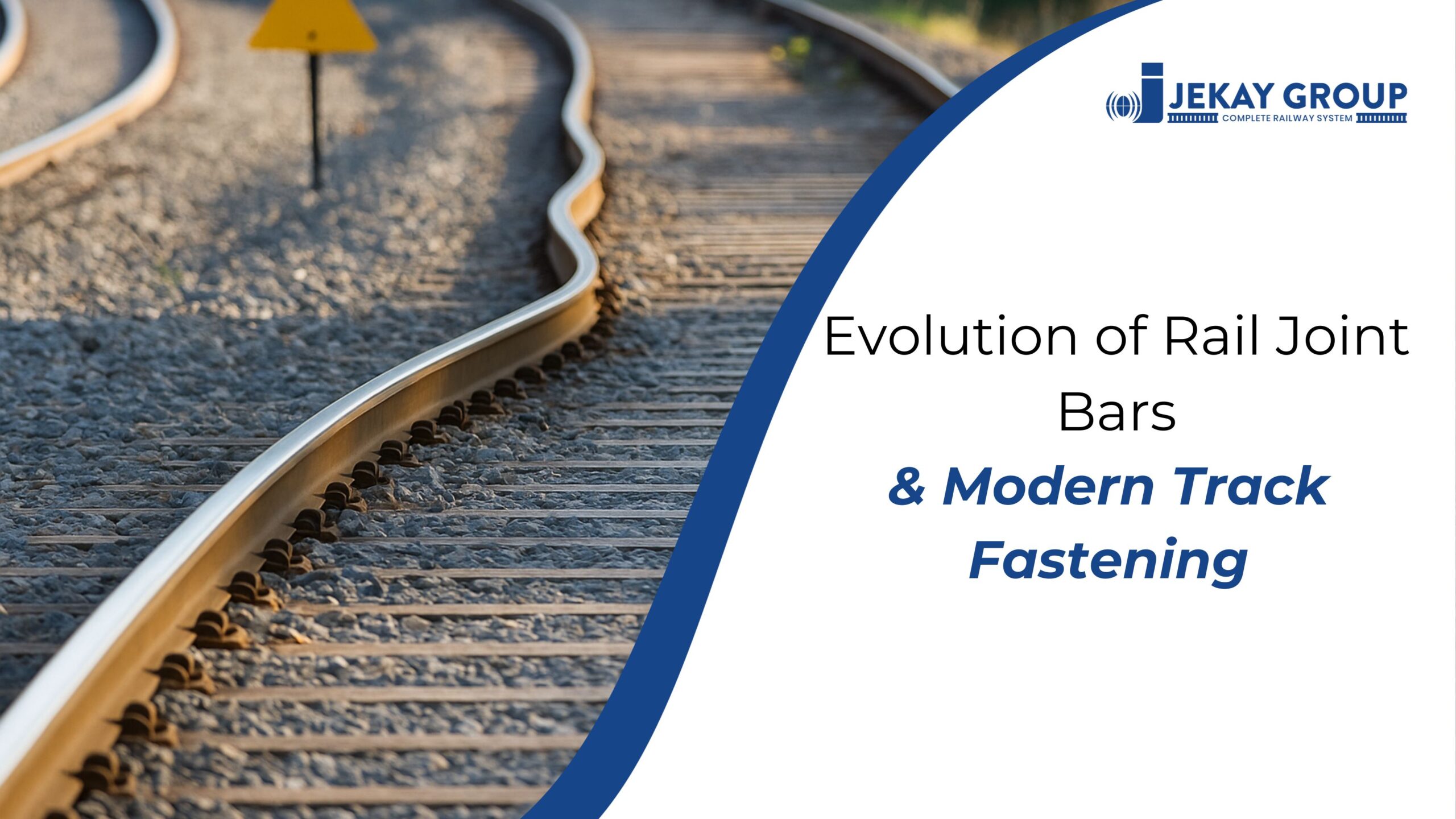 JEKAY GROUP
COMPLETE RAILWAY SYSTEM

Evolution of Rail Joint Bars
& Modern Track Fastening